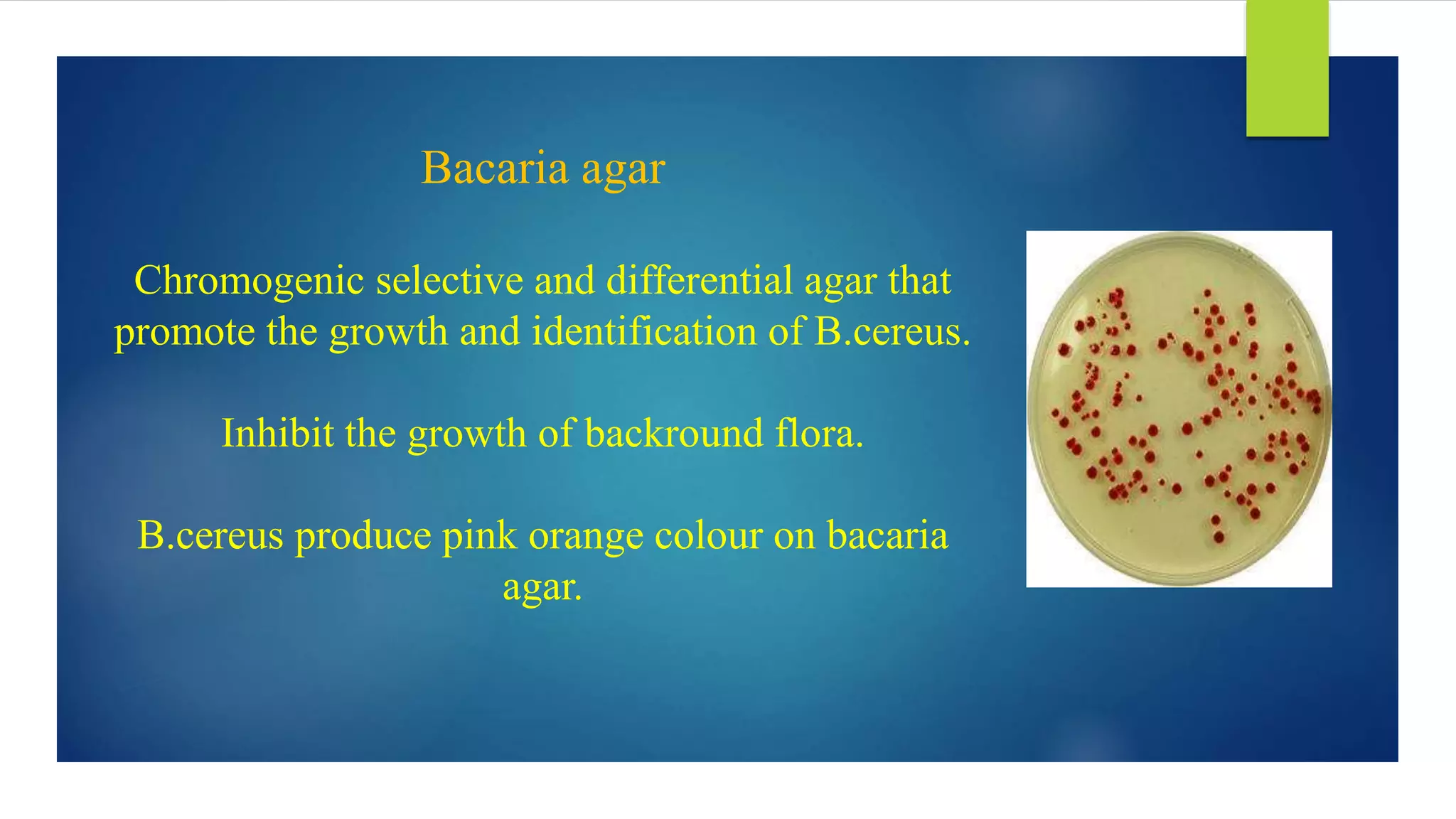 Bacaria agar

Chromogenic selective and differential agar that promote the growth and identification of B.cereus.

Inhibit the growth of backround flora.

B.cereus produce pink orange colour on bacaria agar.